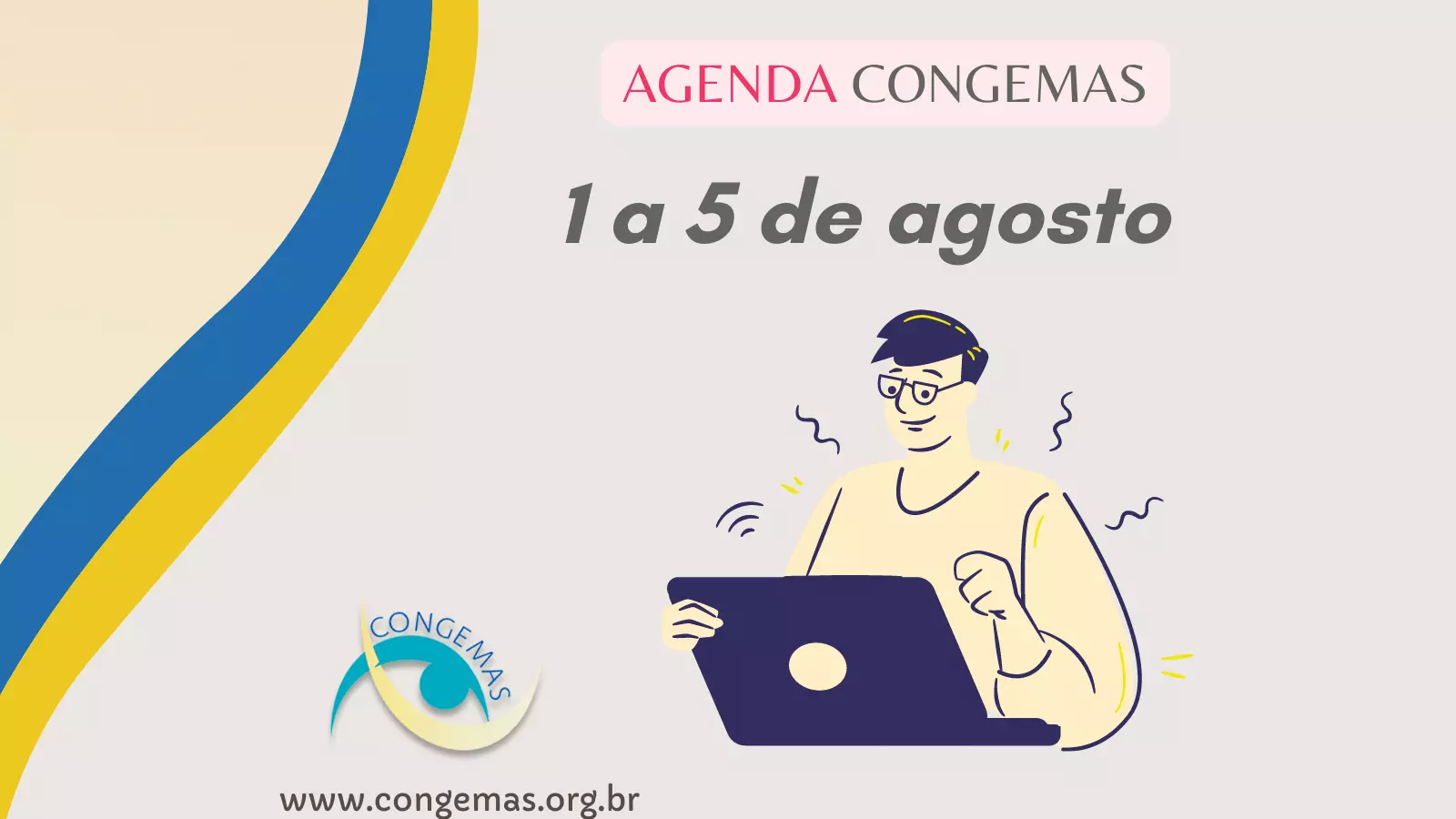 AGENDA CONGEMAS

1 a 5 de agosto

CONGEMAS

www.congemas.org.br